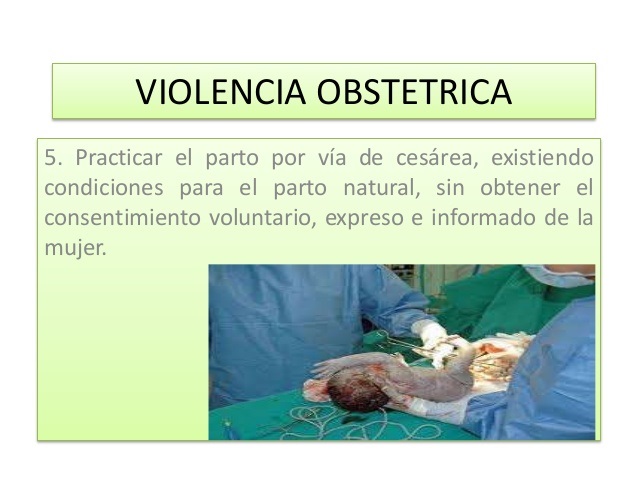 VIOLENCIA OBSTETRICA

5. Practicar el parto por vía de cesárea, existiendo condiciones para el parto natural, sin obtener el consentimiento voluntario, expreso e informado de la mujer.